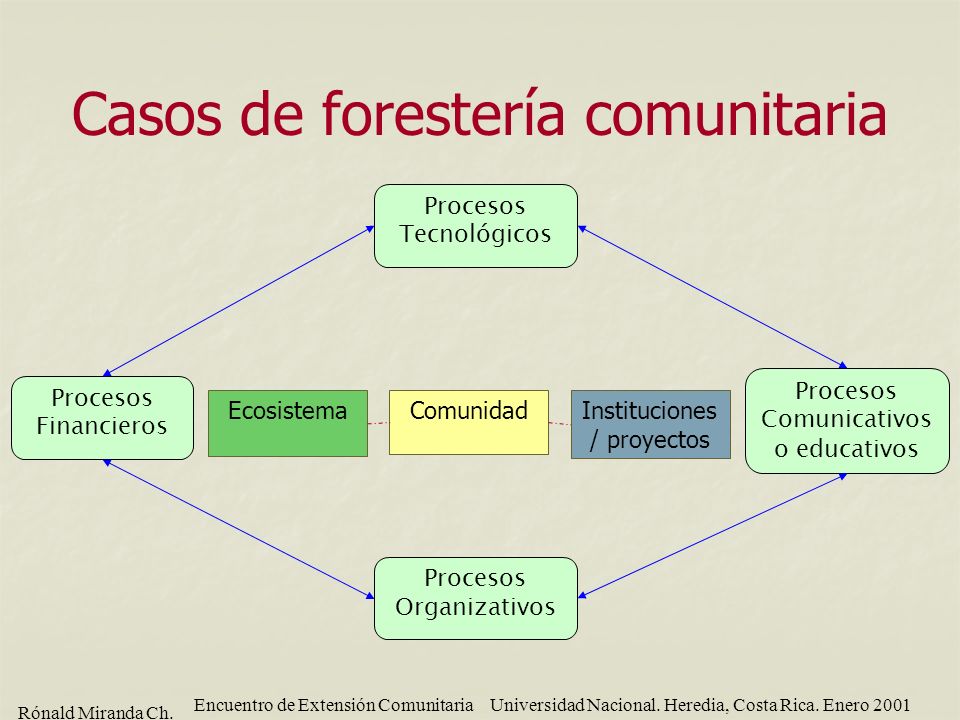 Casos de forestería comunitaria

Procesos Tecnológicos

Procesos Financieros

Ecosistema

Comunidad

Instituciones / proyectos

Procesos Comunicativos o educativos

Procesos Organizativos

Rónald Miranda Ch.

Encuentro de Extensión Comunitaria Universidad Nacional. Heredia, Costa Rica. Enero 2001